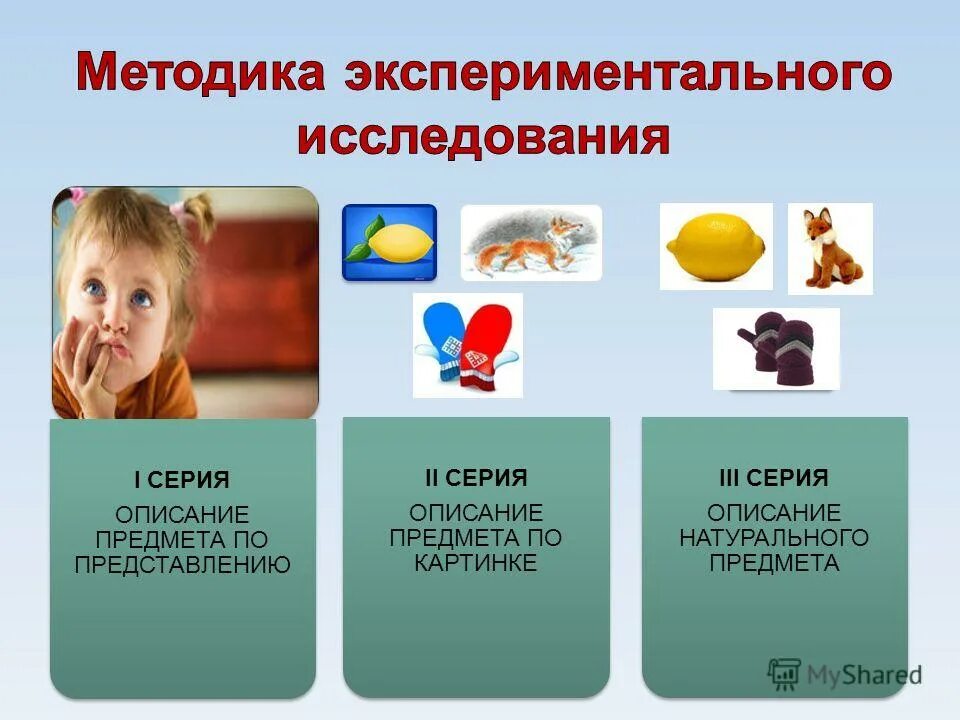 Методика экспериментального исследования

I СЕРИЯ
ОПИСАНИЕ ПРЕДМЕТА ПО ПРЕДСТАВЛЕНИЮ

II СЕРИЯ
ОПИСАНИЕ ПРЕДМЕТА ПО КАРТИНКЕ

III СЕРИЯ
ОПИСАНИЕ НАТУРАЛЬНОГО ПРЕДМЕТА

MyShared